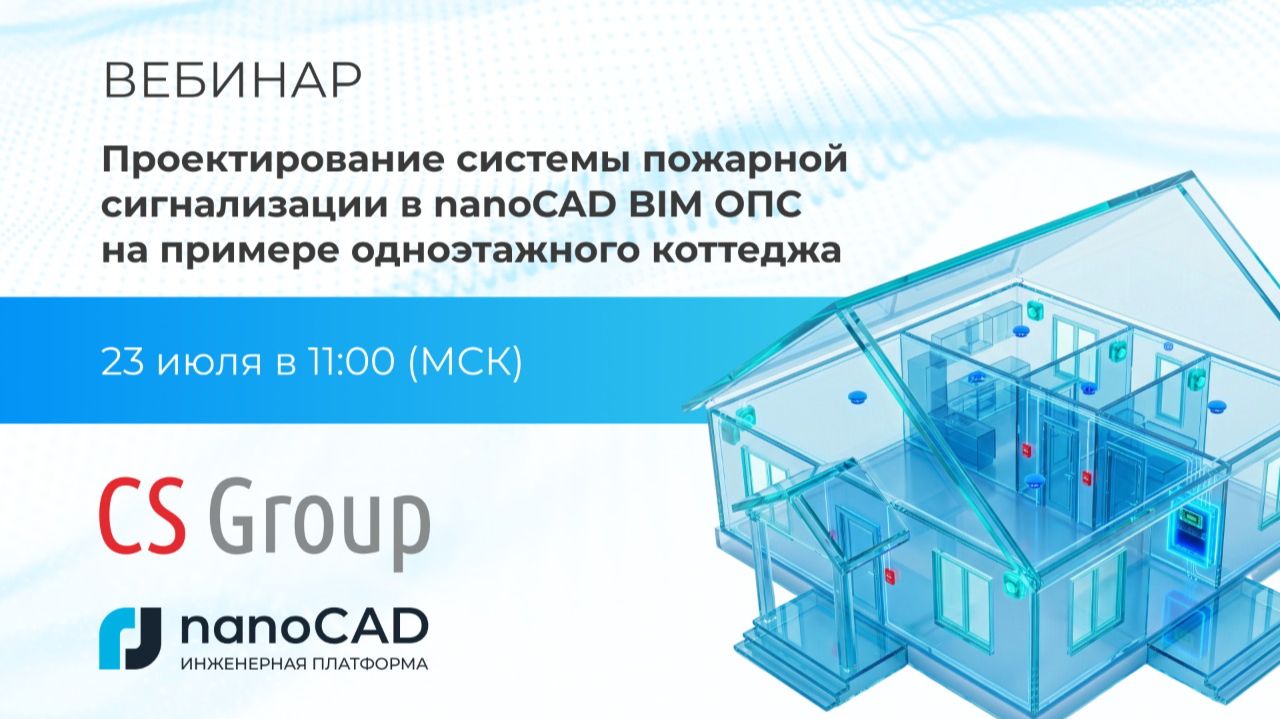 ВЕБИНАР

Проектирование системы пожарной сигнализации в nanoCAD BIM ОПС на примере одноэтажного коттеджа

23 июля в 11:00 (МСК)

CS Group

nanoCAD
ИНЖЕНЕРНАЯ ПЛАТФОРМА